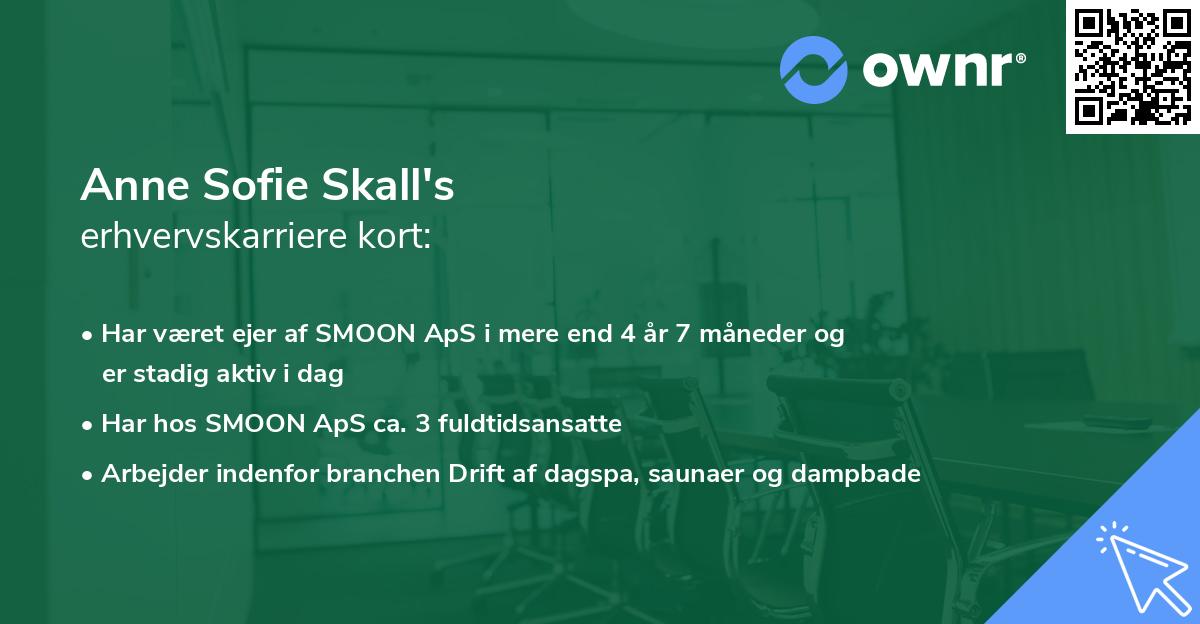 ownr®

Anne Sofie Skall's
erhvervskarriere kort:

• Har været ejer af SMOON ApS i mere end 4 år 7 måneder og er stadig aktiv i dag
• Har hos SMOON ApS ca. 3 fuldtidsansatte
• Arbejder indenfor branchen Drift af dagspa, saunaer og dampbade